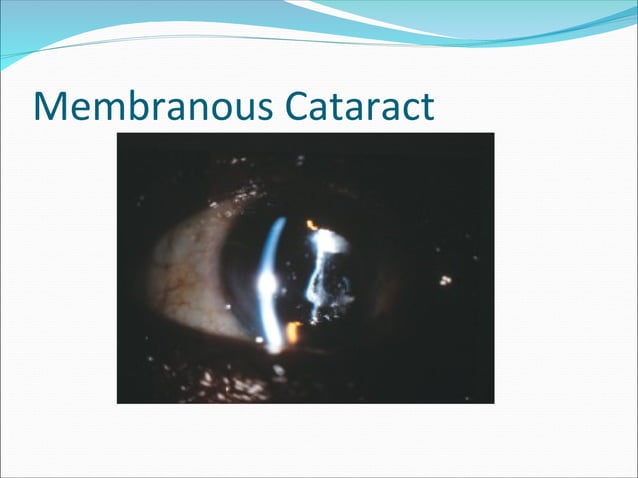 Membranous Cataract